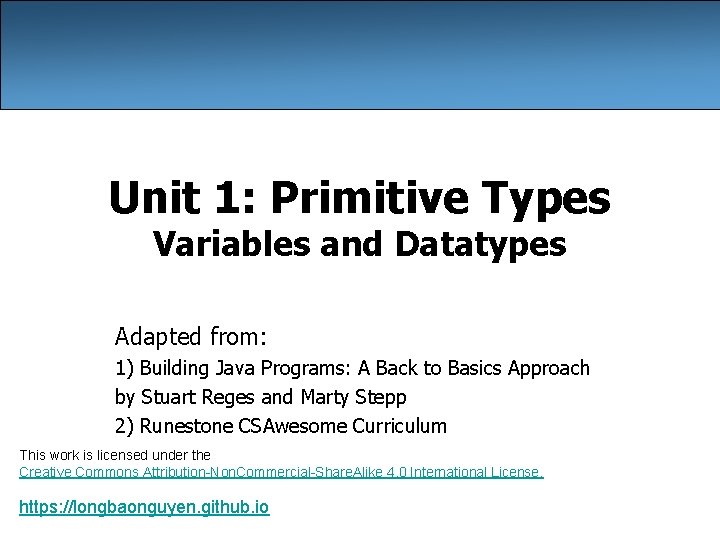 Unit 1: Primitive Types
Variables and Datatypes

Adapted from:
1) Building Java Programs: A Back to Basics Approach
by Stuart Reges and Marty Stepp
2) Runestone CSAwesome Curriculum

This work is licensed under the
Creative Commons Attribution-NonCommercial-ShareAlike 4.0 International License.

https://longbaonguyen.github.io